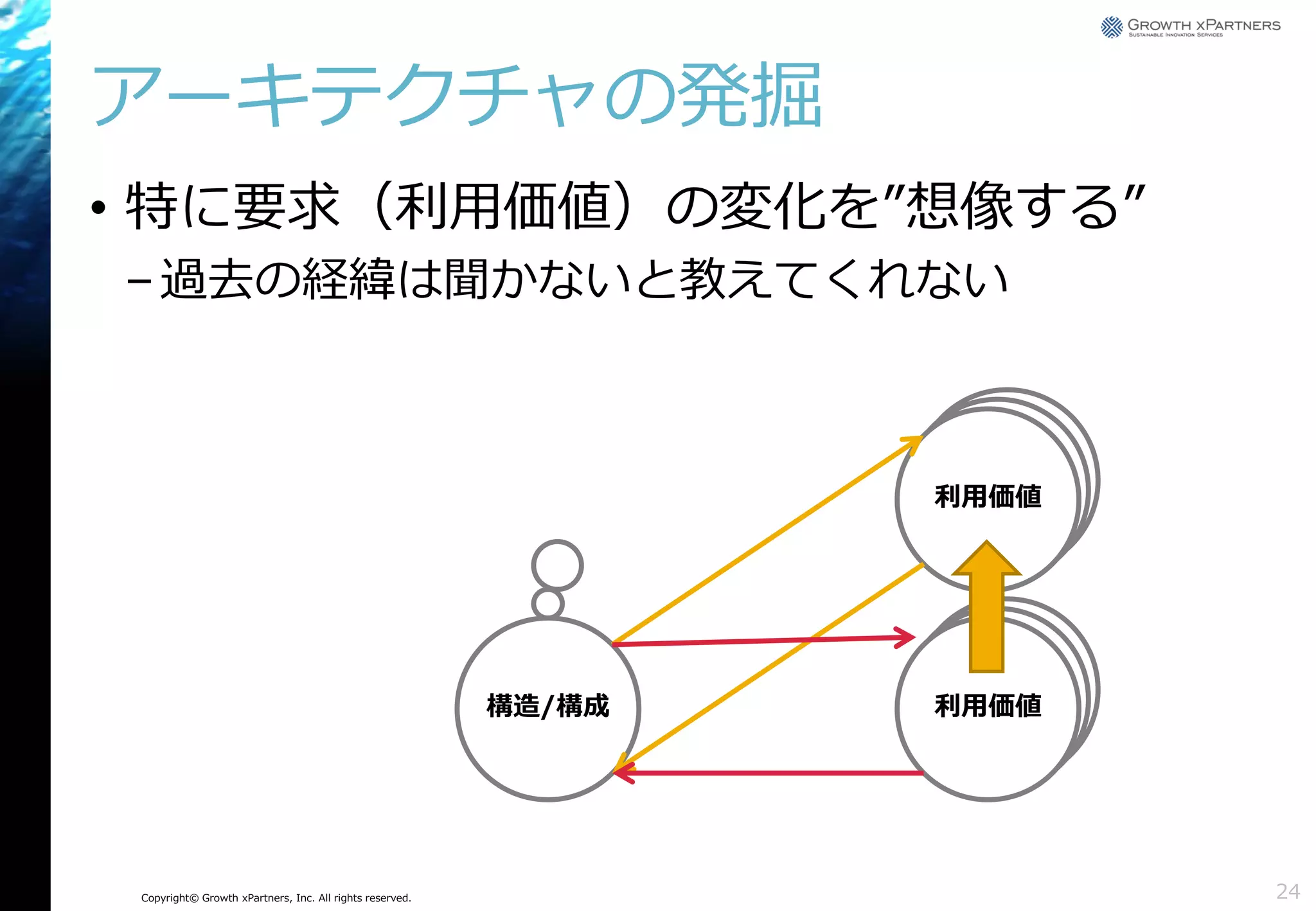 GROWTH XPARTNERS
SUSTAINABLE INNOVATION SERVICES

アーキテクチャの発掘

• 特に要求（利用価値）の変化を"想像する"
– 過去の経緯は聞かないと教えてくれない

利用価値

構造/構成

利用価値

Copyright© Growth xPartners, Inc. All rights reserved.

24